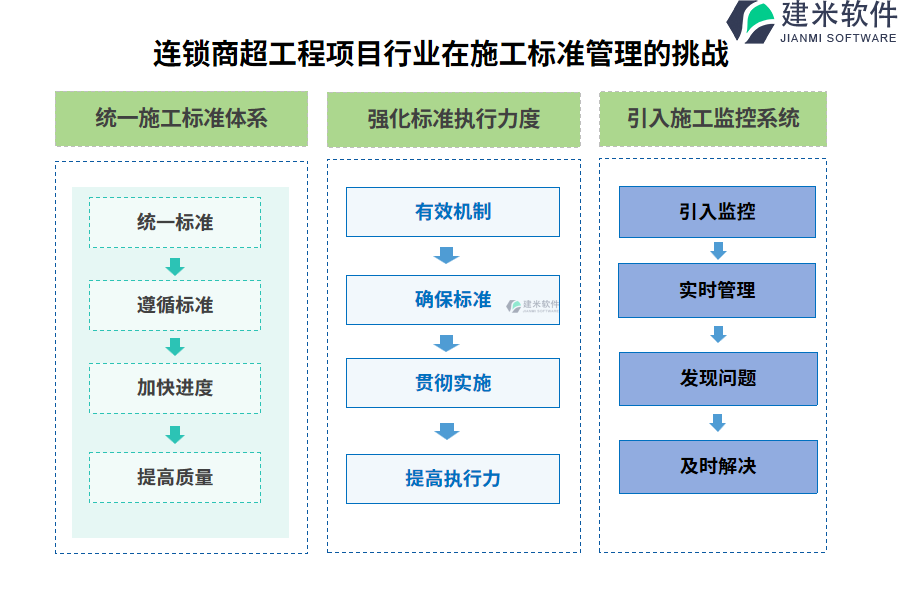 建米软件
JIANMI SOFTWARE

连锁商超工程项目行业在施工标准管理的挑战

统一施工标准体系

统一标准

遵循标准

加快进度

提高质量

强化标准执行力度

有效机制

确保标准

建米软件
JIANMI SOFTWARE

贯彻实施

提高执行力

引入施工监控系统

引入监控

实时管理

发现问题

及时解决